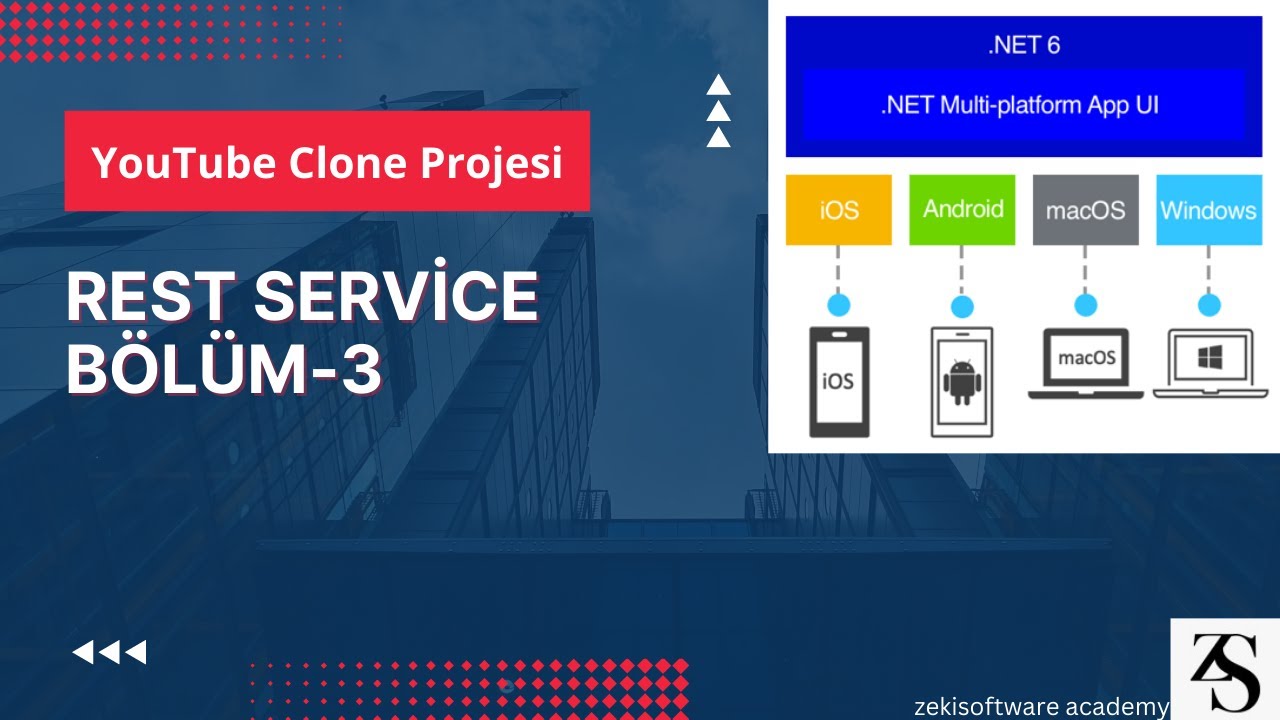 YouTube Clone Projesi

REST SERVİCE
BÖLÜM-3

.NET 6

.NET Multi-platform App UI

iOS

Android

macOS

Windows

iOS

macOS

zekisoftware academy

ZS